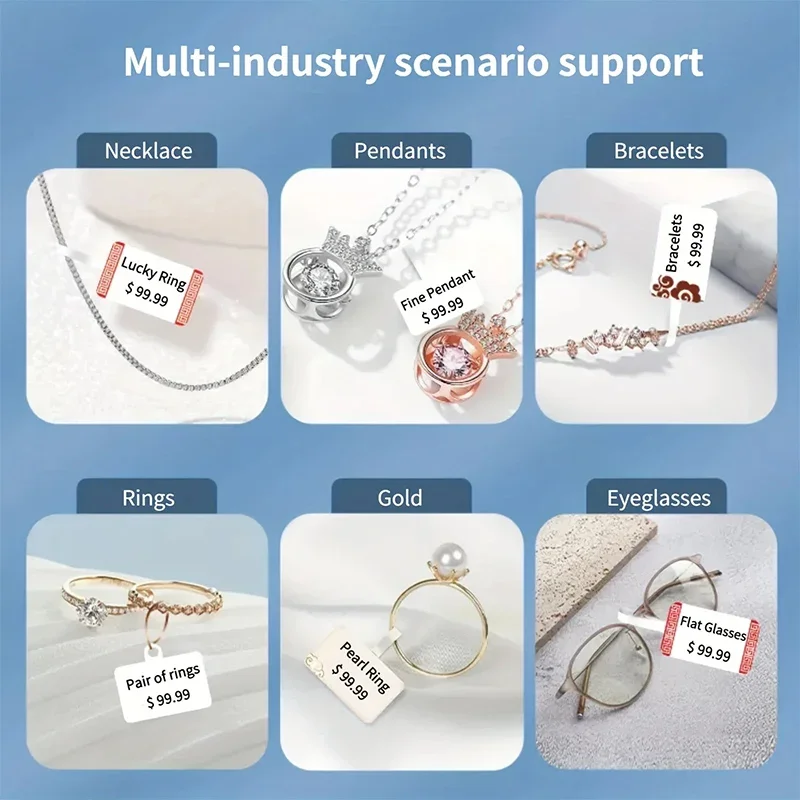 Multi-industry scenario support

Necklace

Lucky Ring
$ 99.99

Pendants

Fine Pendant
$ 99.99

Bracelets

Bracelets
$ 99.99

Rings

Pair of rings
$ 99.99

Gold

Pearl Ring
$ 99.99

Eyeglasses

Flat Glasses
$ 99.99